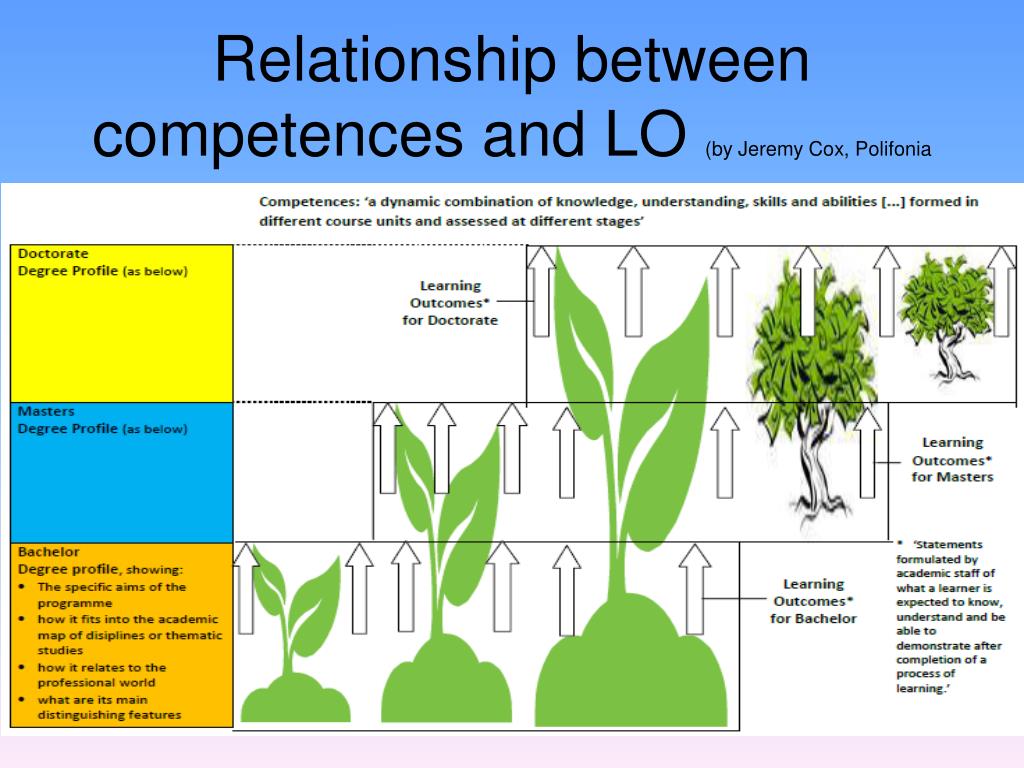 Relationship between competences and LO (by Jeremy Cox, Polifonia

Competences: 'a dynamic combination of knowledge, understanding, skills and abilities [...] formed in different course units and assessed at different stages'

Doctorate
Degree Profile (as below)

Learning Outcomes* for Doctorate

Masters
Degree Profile (as below)

Learning Outcomes* for Masters

Bachelor
Degree profile, showing:
• The specific aims of the programme
• how it fits into the academic map of disiplines or thematic studies
• how it relates to the professional world
• what are its main distinguishing features

Learning Outcomes* for Bachelor

* 'Statements formulated by academic staff of what a learner is expected to know, understand and be able to demonstrate after completion of a process of learning.'